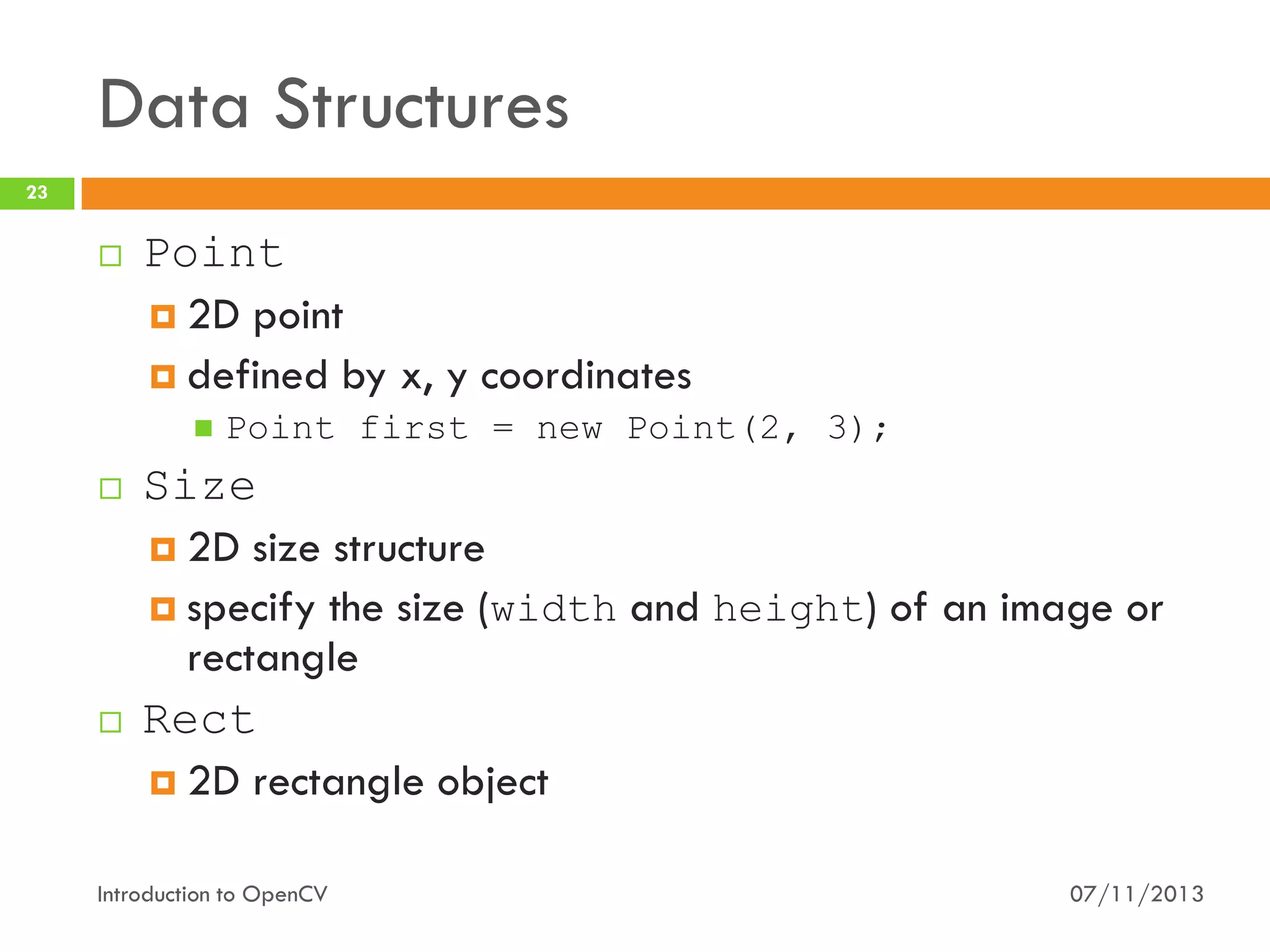 Data Structures

23

Point

2D point

defined by x, y coordinates

Point first = new Point(2, 3);

Size

2D size structure

specify the size (width and height) of an image or rectangle

Rect

2D rectangle object

Introduction to OpenCV

07/11/2013